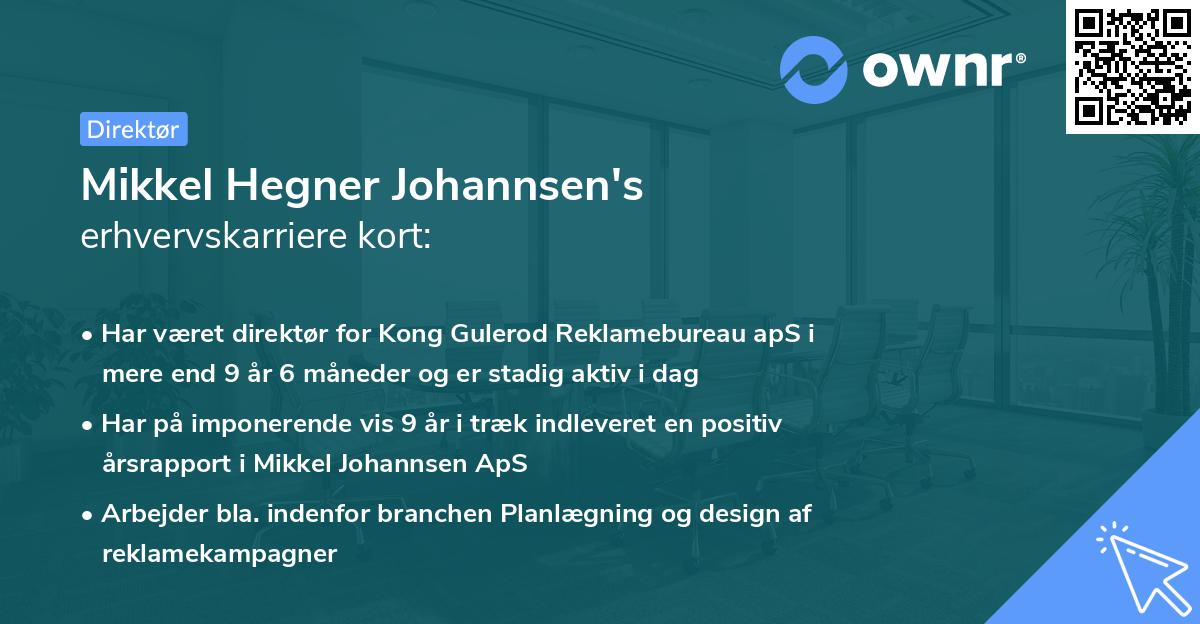 ownr®

Direktør

Mikkel Hegner Johannsen's
erhvervskarriere kort:

• Har været direktør for Kong Gulerod Reklamebureau apS i mere end 9 år 6 måneder og er stadig aktiv i dag

• Har på imponerende vis 9 år i træk indleveret en positiv årsrapport i Mikkel Johannsen ApS

• Arbejder bla. indenfor branchen Planlægning og design af reklamekampagner